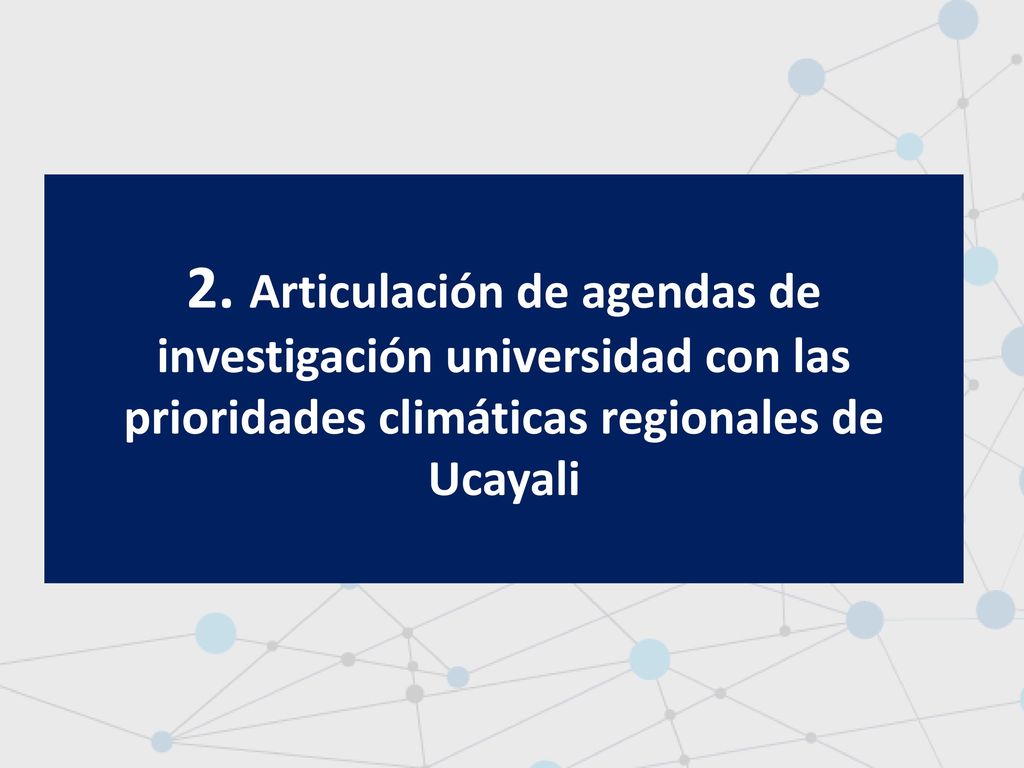 2. Articulación de agendas de investigación universidad con las prioridades climáticas regionales de Ucayali